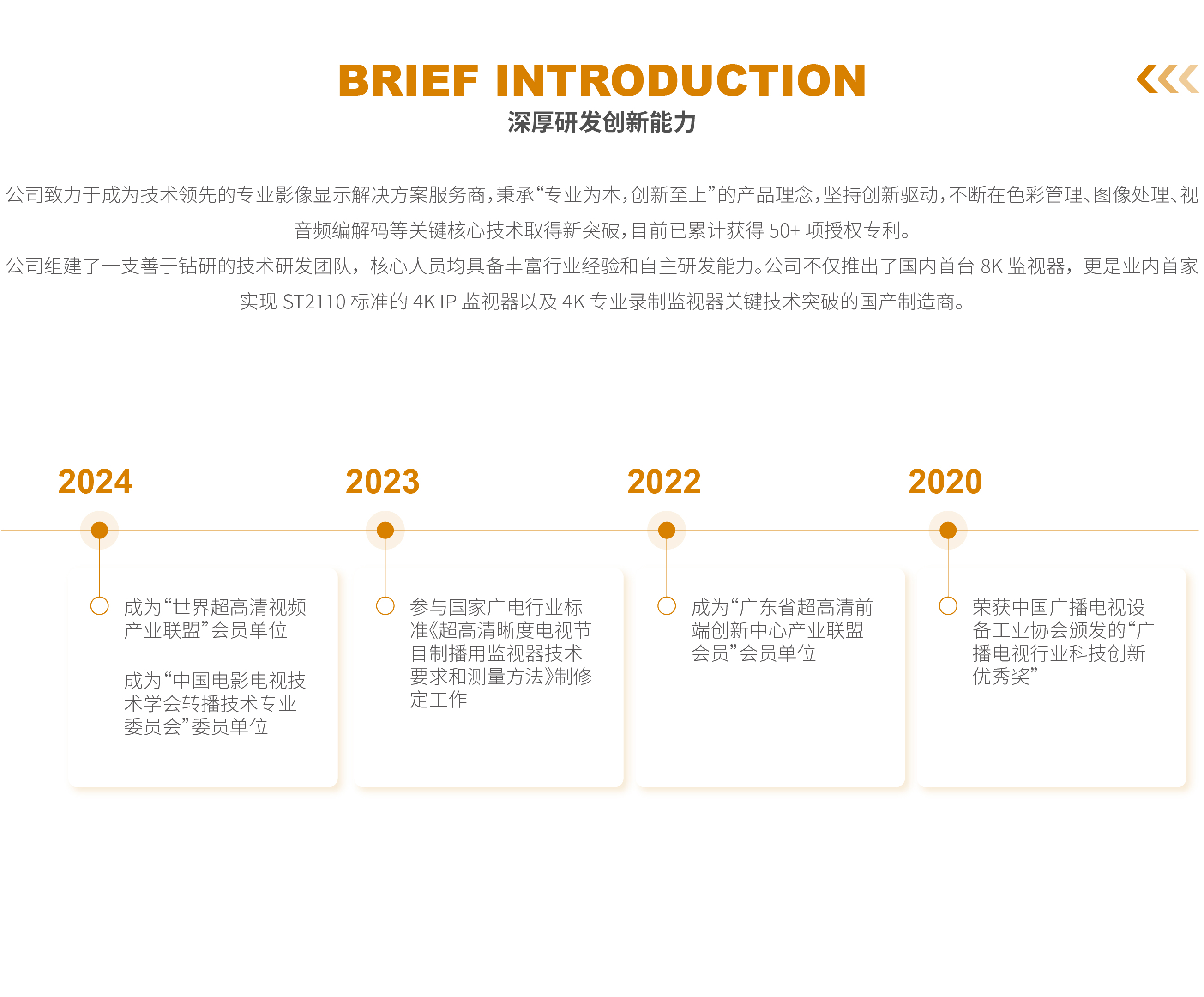 BRIEF INTRODUCTION

深厚研发创新能力

公司致力于成为技术领先的专业影像显示解决方案服务商，秉承“专业为本，创新至上”的产品理念，坚持创新驱动，不断在色彩管理、图像处理、视音频编解码等关键核心技术取得新突破，目前已累计获得 50+ 项授权专利。

公司组建了一支善于钻研的技术研发团队，核心人员均具备丰富行业经验和自主研发能力。公司不仅推出了国内首台 8K 监视器，更是业内首家实现 ST2110 标准的 4K IP 监视器以及 4K 专业录制监视器关键技术突破的国产制造商。

2024

成为“世界超高清视频产业联盟”会员单位

成为“中国电影电视技术学会转播技术专业委员会”委员单位

2023

参与国家广电行业标准《超高清晰度电视节目制播用监视器技术要求和测量方法》制修定工作

2022

成为“广东省超高清前端创新中心产业联盟会员”会员单位

2020

荣获中国广播电视设备工业协会颁发的“广播电视行业科技创新优秀奖”